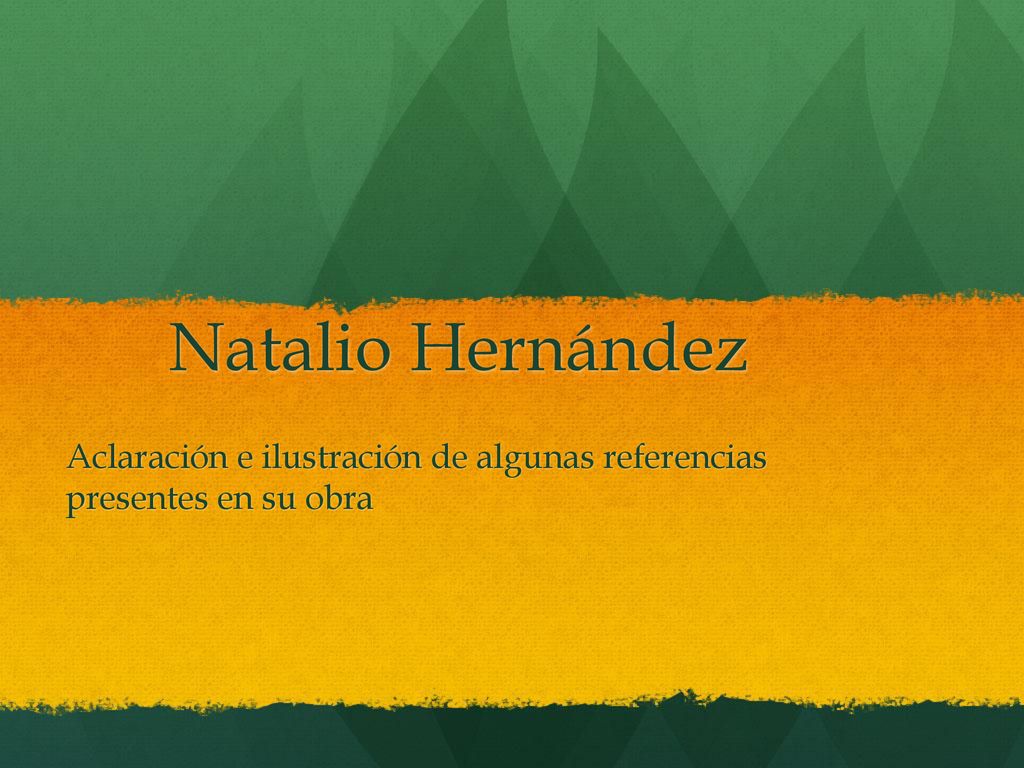 Natalio Hernández

Aclaración e ilustración de algunas referencias presentes en su obra